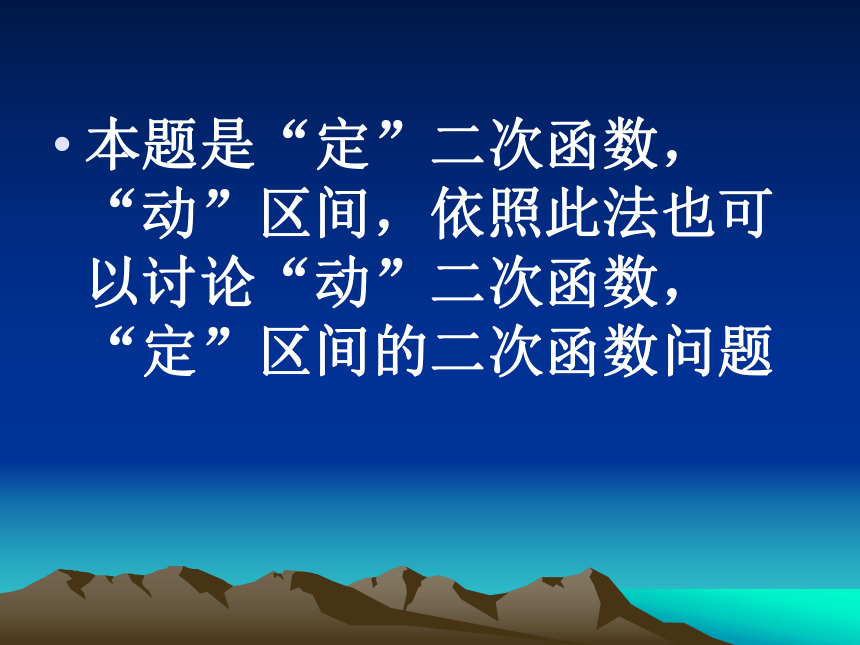 • 本题是“定”二次函数，“动”区间，依照此法也可以讨论“动”二次函数，“定”区间的二次函数问题